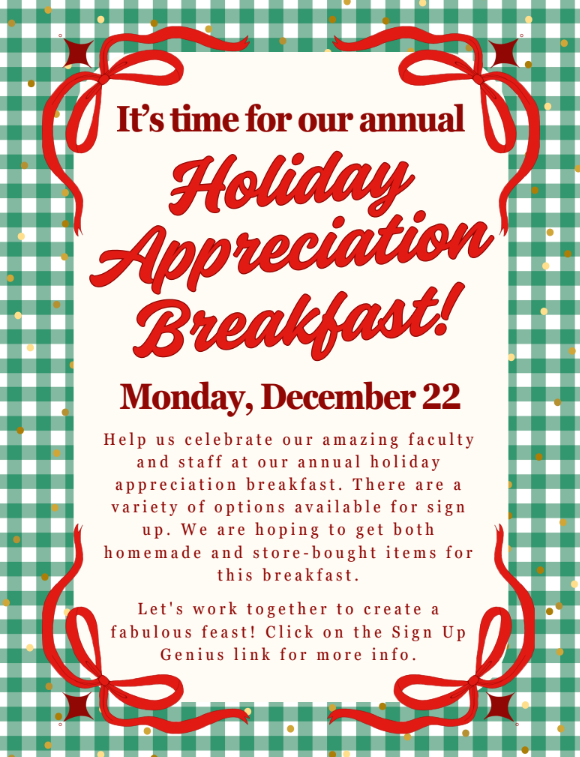 It's time for our annual

Holiday Appreciation Breakfast!

Monday, December 22

Help us celebrate our amazing faculty and staff at our annual holiday appreciation breakfast. There are a variety of options available for sign up. We are hoping to get both homemade and store-bought items for this breakfast.

Let's work together to create a fabulous feast! Click on the Sign Up Genius link for more info.